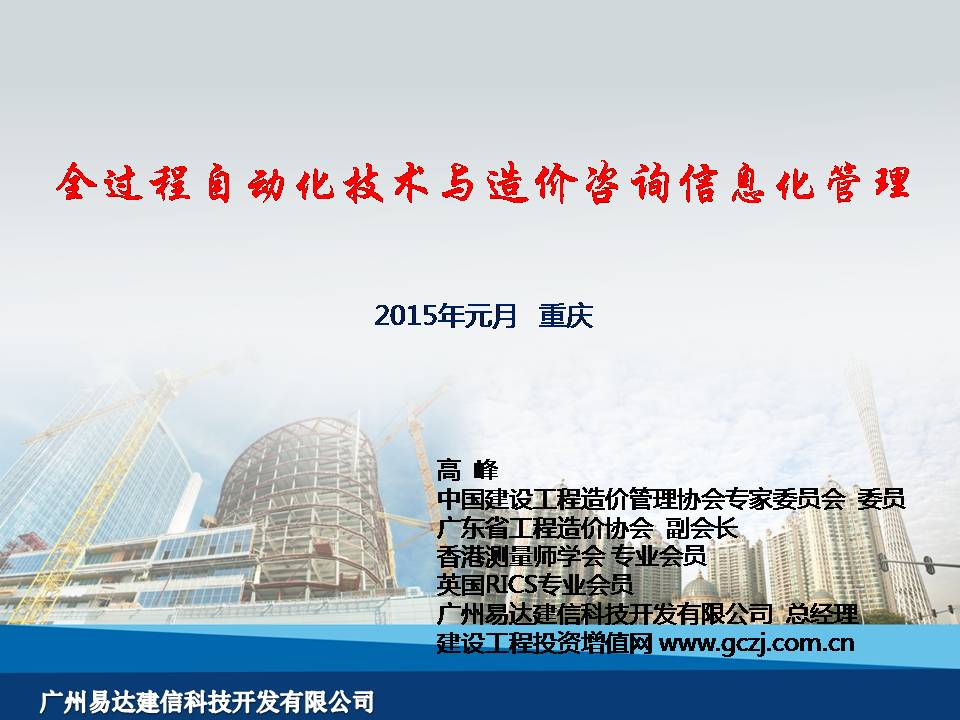 全过程自动化技术与造价咨询信息化管理

2015年元月 重庆

高 峰
中国建设工程造价管理协会专家委员会 委员
广东省工程造价协会 副会长
香港测量师学会 专业会员
英国RICS专业会员
广州易达建信科技开发有限公司 总经理
建设工程投资增值网 www.gczj.com.cn

广州易达建信科技开发有限公司